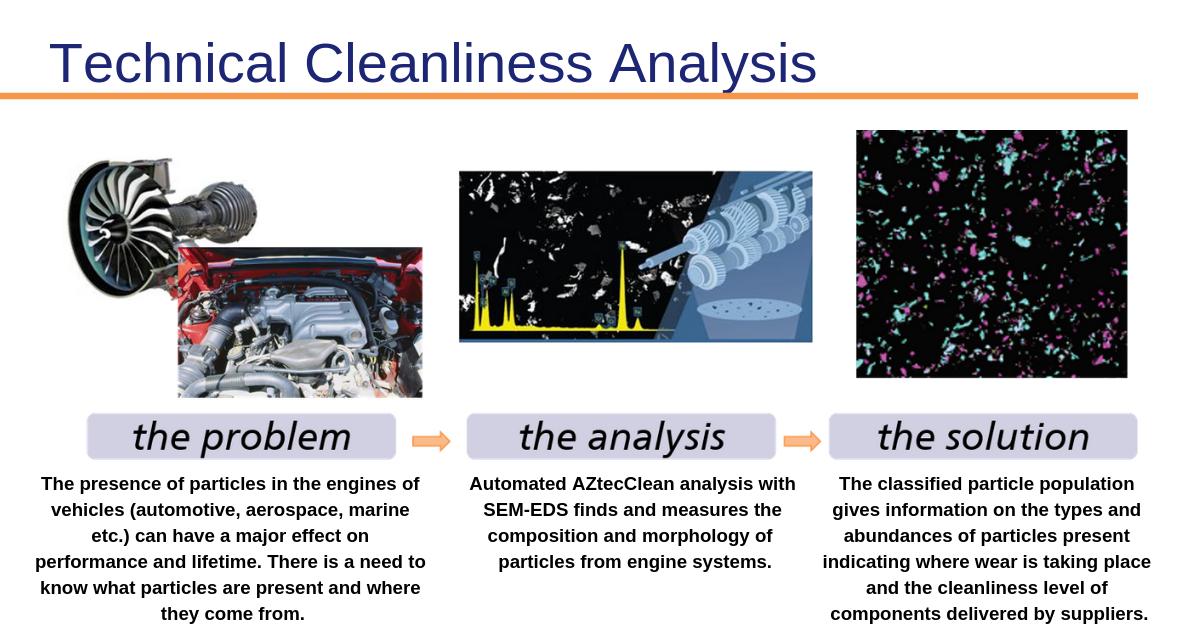 Technical Cleanliness Analysis

the problem

The presence of particles in the engines of vehicles (automotive, aerospace, marine etc.) can have a major effect on performance and lifetime. There is a need to know what particles are present and where they come from.

the analysis

Automated AZtecClean analysis with SEM-EDS finds and measures the composition and morphology of particles from engine systems.

the solution

The classified particle population gives information on the types and abundances of particles present indicating where wear is taking place and the cleanliness level of components delivered by suppliers.